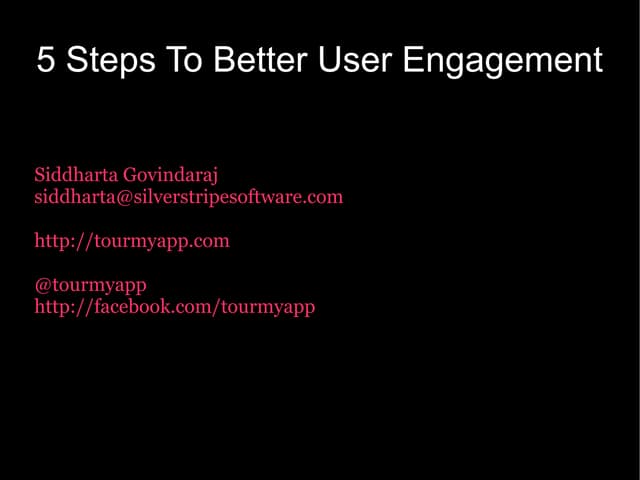 5 Steps To Better User Engagement

Siddharta Govindaraj
siddharta@silverstripesoftware.com

http://tourmyapp.com

@tourmyapp
http://facebook.com/tourmyapp